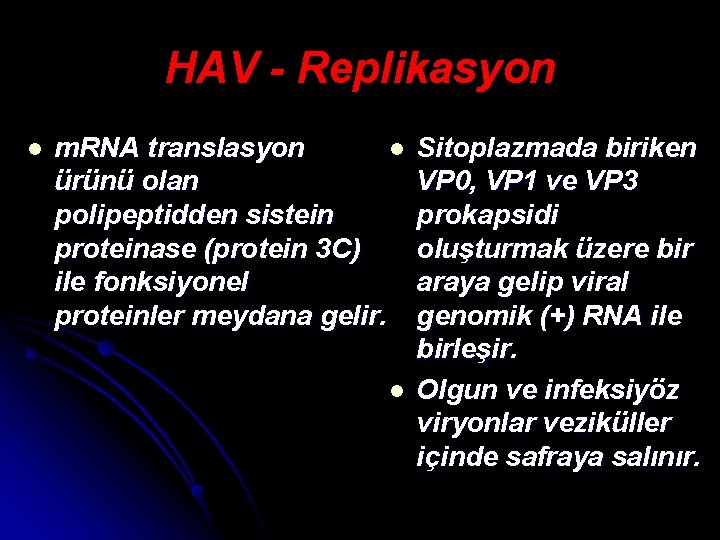 HAV - Replikasyon

- mRNA translasyon ürünü olan polipeptidden sistein proteinase (protein 3C) ile fonksiyonel proteinler meydana gelir.

- Sitoplazmada biriken VP0, VP1 ve VP3 prokapsidi oluşturmak üzere bir araya gelip viral genomik (+) RNA ile birleşir.
- Olgun ve infeksiyöz viryonlar veziküller içinde safraya salınır.